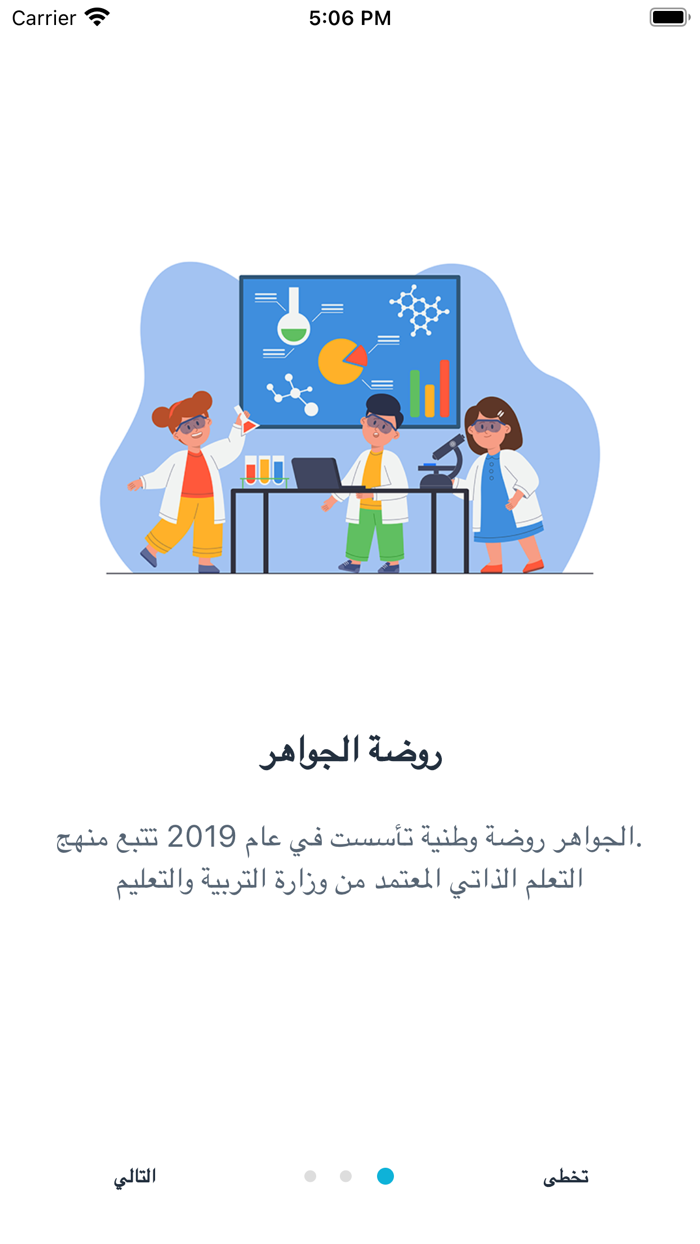 Carrier

5:06 PM

روضة الجواهر

.الجواهر روضة وطنية تأسست في عام 2019 تتبع منهج التعلم الذاتي المعتمد من وزارة التربية والتعليم

تخطى

التالي